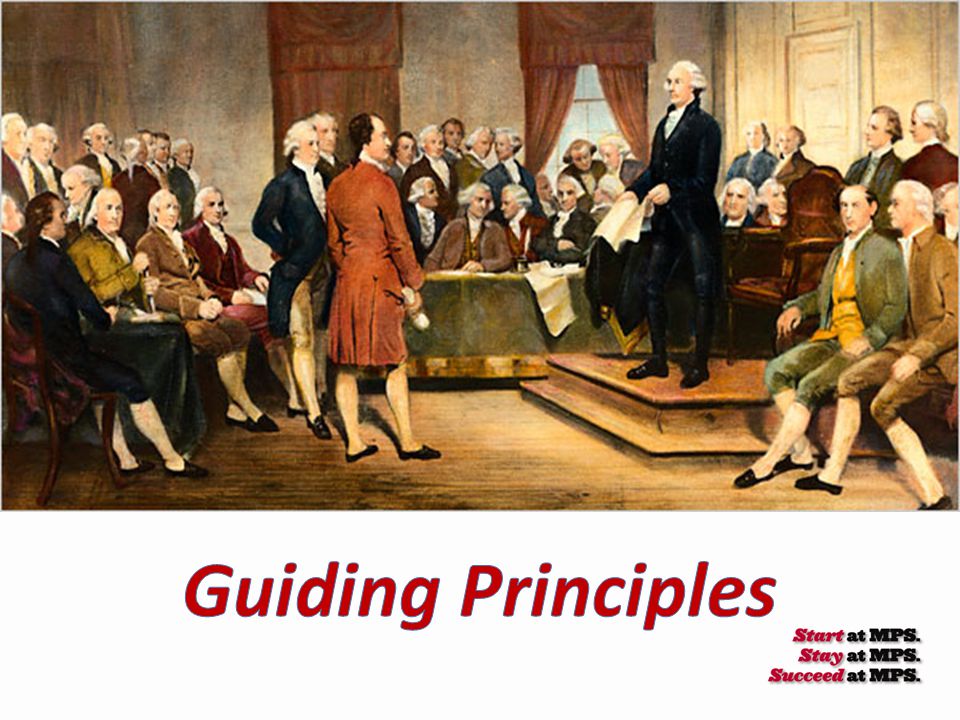 Guiding Principles

Start at MPS.
Stay at MPS.
Succeed at MPS.